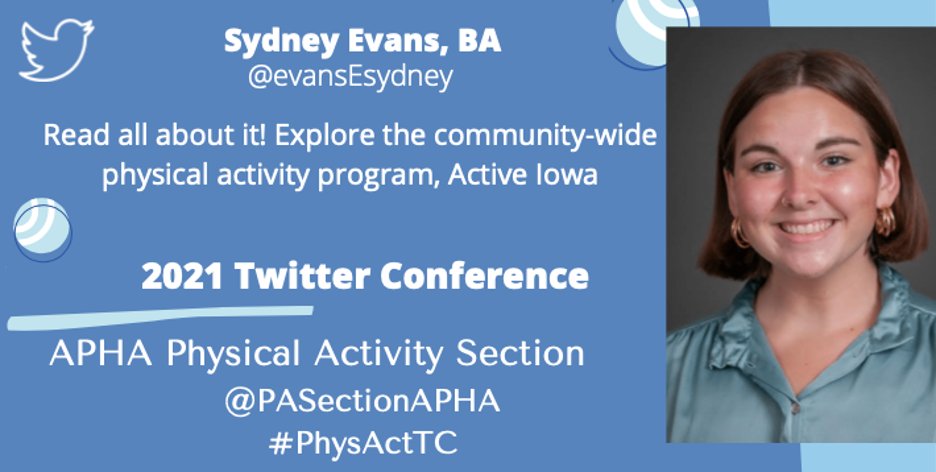 Sydney Evans, BA
@evansEsydney

Read all about it! Explore the community-wide physical activity program, Active Iowa

2021 Twitter Conference

APHA Physical Activity Section
@PASectionAPHA
#PhysActTC